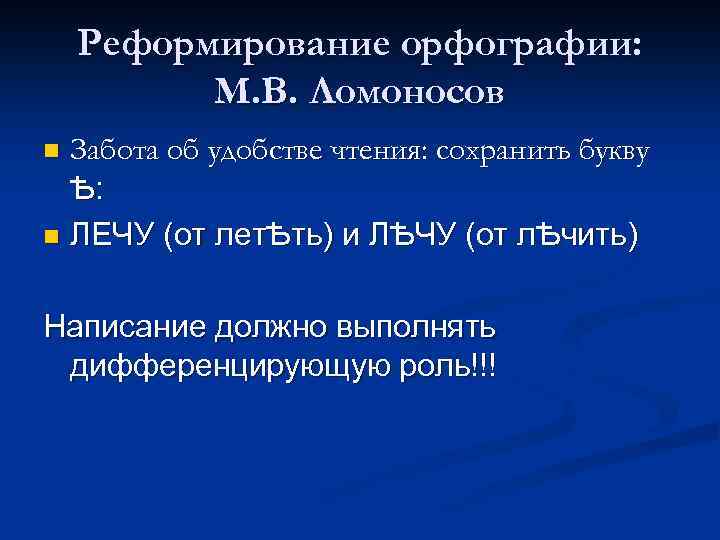 Реформирование орфографии: М.В. Ломоносов

Забота об удобстве чтения: сохранить букву Ѣ:

ЛЕЧУ (от летѢть) и ЛѢЧУ (от лѢчить)

Написание должно выполнять дифференцирующую роль!!!